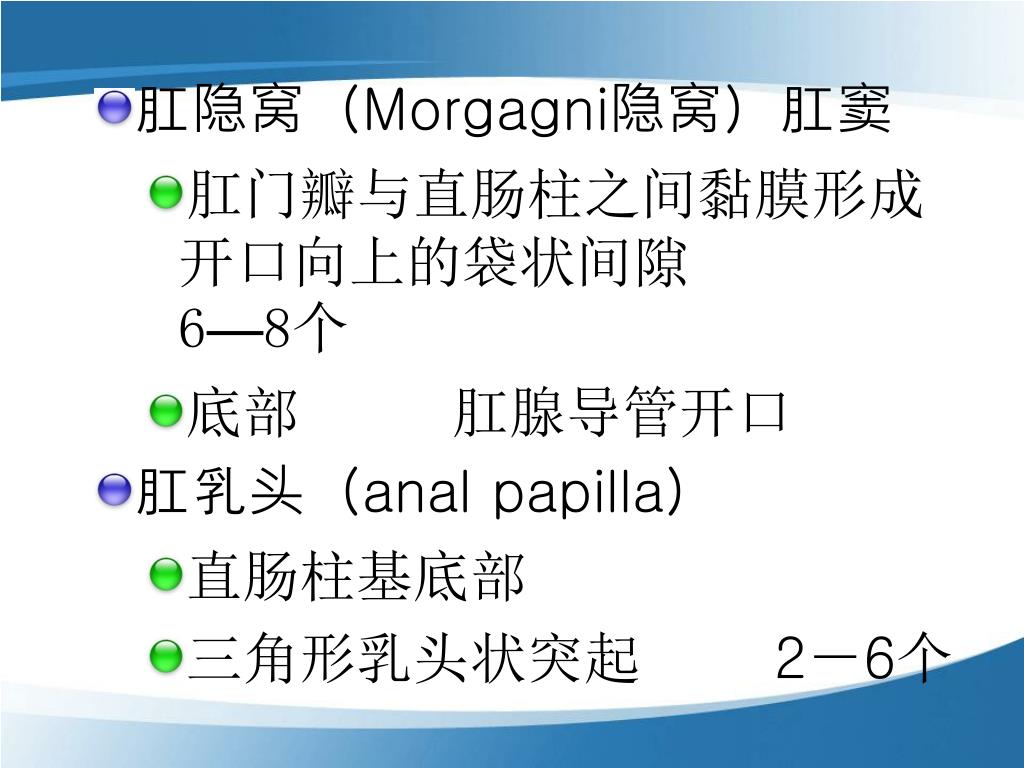 肛隐窝（Morgagni隐窝）肛窦

肛门瓣与直肠柱之间黏膜形成开口向上的袋状间隙
6—8个

底部　　肛腺导管开口

肛乳头（anal papilla)

直肠柱基底部

三角形乳头状突起　　2－6个